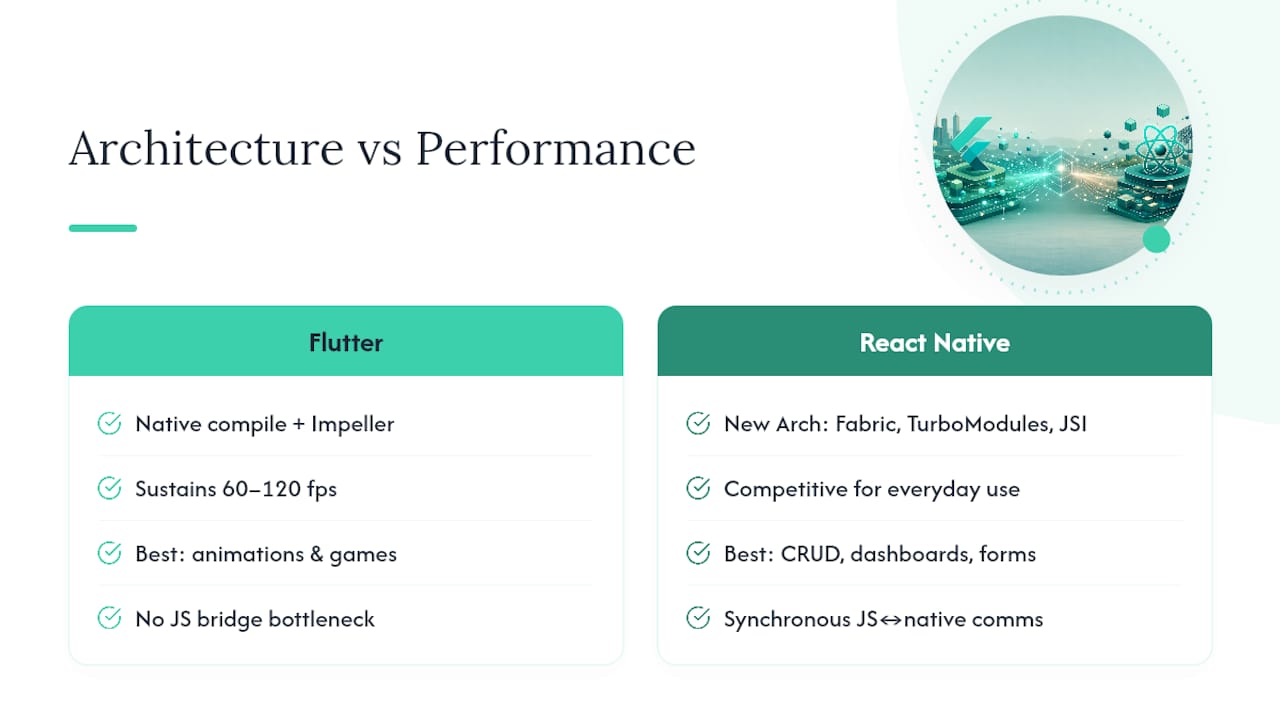 Architecture vs Performance

Flutter

Native compile + Impeller

Sustains 60–120 fps

Best: animations & games

No JS bridge bottleneck

React Native

New Arch: Fabric, TurboModules, JSI

Competitive for everyday use

Best: CRUD, dashboards, forms

Synchronous JS↔native comms